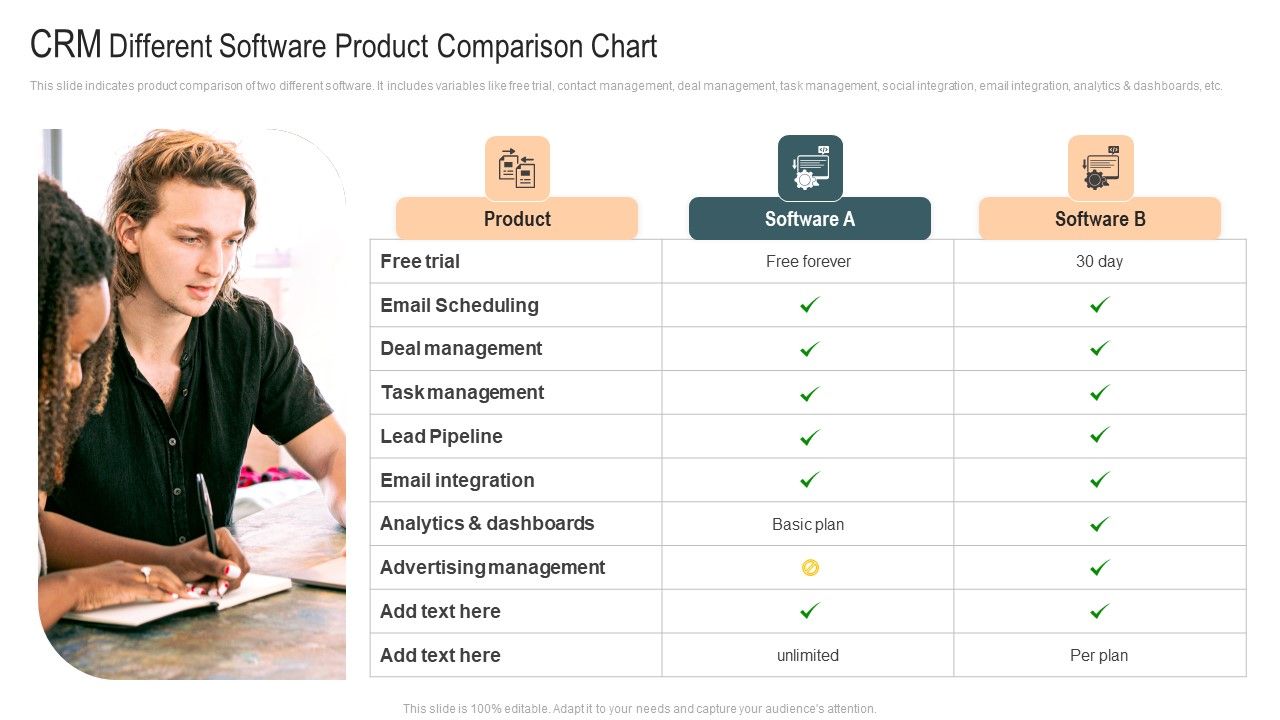 CRM Different Software Product Comparison Chart

This slide indicates product comparison of two different software. It includes variables like free trial, contact management, deal management, task management, social integration, email integration, analytics & dashboards, etc.

| Product | Software A | Software B |
|---|---|---|
| Free trial | Free forever | 30 day |
| Email Scheduling | ✓ | ✓ |
| Deal management | ✓ | ✓ |
| Task management | ✓ | ✓ |
| Lead Pipeline | ✓ | ✓ |
| Email integration | ✓ | ✓ |
| Analytics & dashboards | Basic plan | ✓ |
| Advertising management | ⊘ | ✓ |
| Add text here | ✓ | ✓ |
| Add text here | unlimited | Per plan |

This slide is 100% editable. Adapt it to your needs and capture your audience's attention.